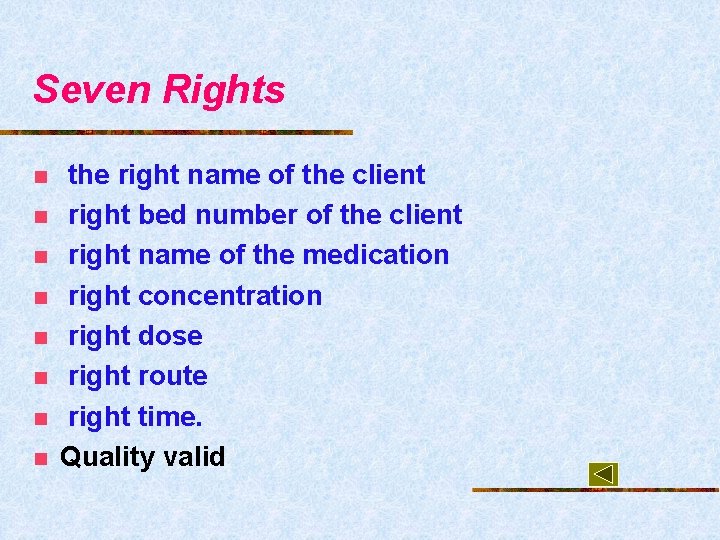 Seven Rights

- the right name of the client
- right bed number of the client
- right name of the medication
- right concentration
- right dose
- right route
- right time.
- Quality valid